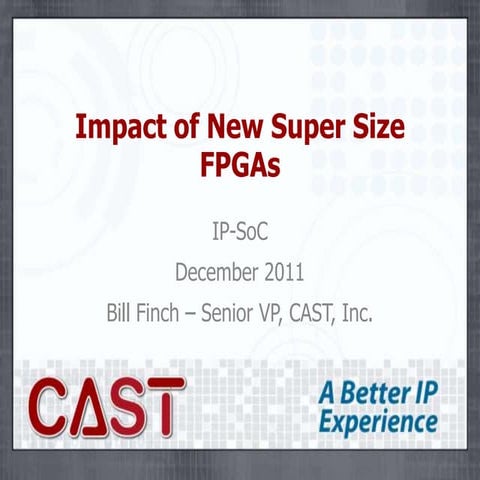 Impact of New Super Size FPGAs

IP-SoC

December 2011

Bill Finch – Senior VP, CAST, Inc.

CAST

A Better IP Experience